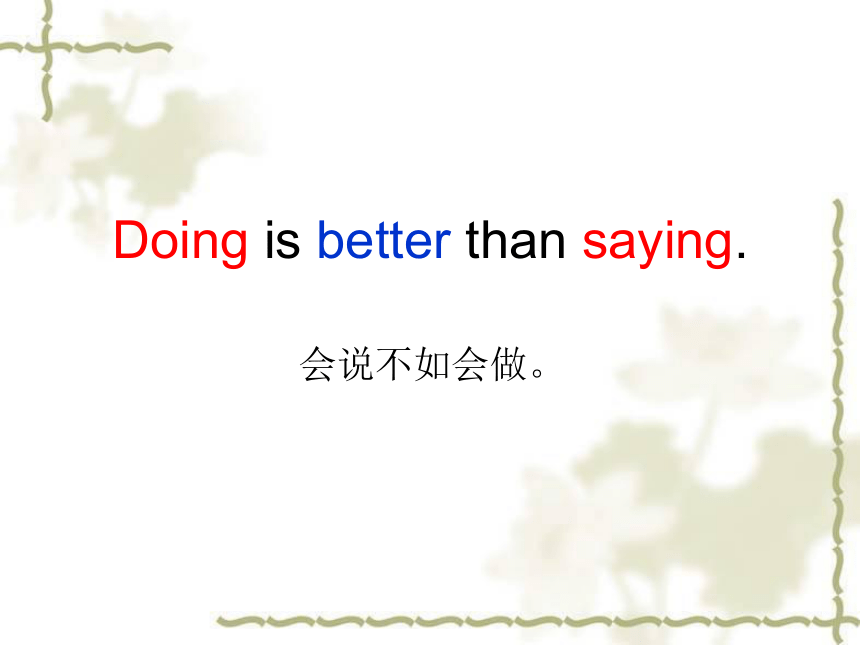 Doing is better than saying.

会说不如会做。